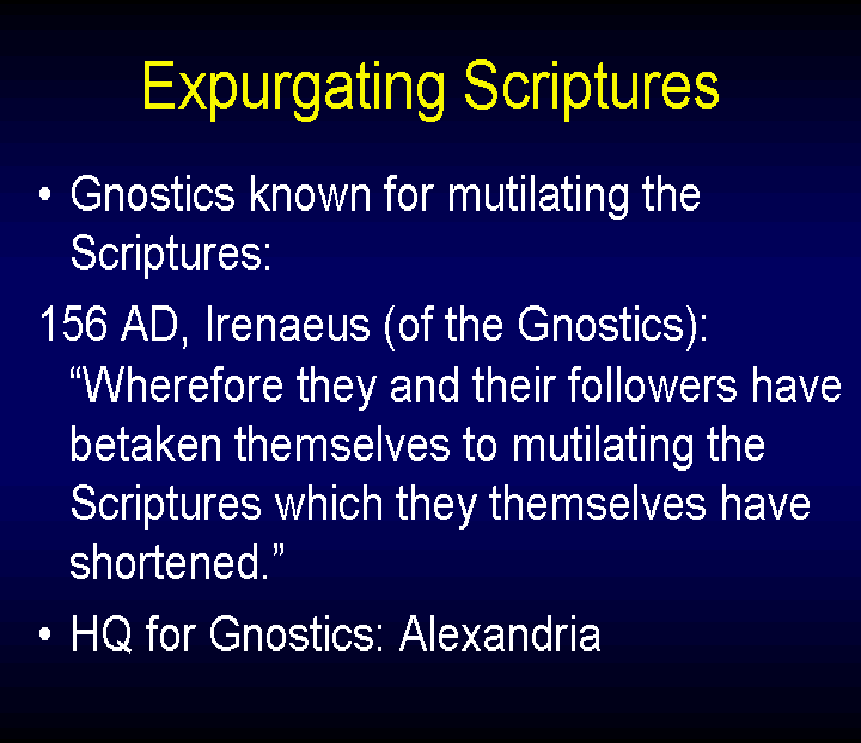 Expurgating Scriptures

• Gnostics known for mutilating the Scriptures:

156 AD, Irenaeus (of the Gnostics): “Wherefore they and their followers have betaken themselves to mutilating the Scriptures which they themselves have shortened.”

• HQ for Gnostics: Alexandria